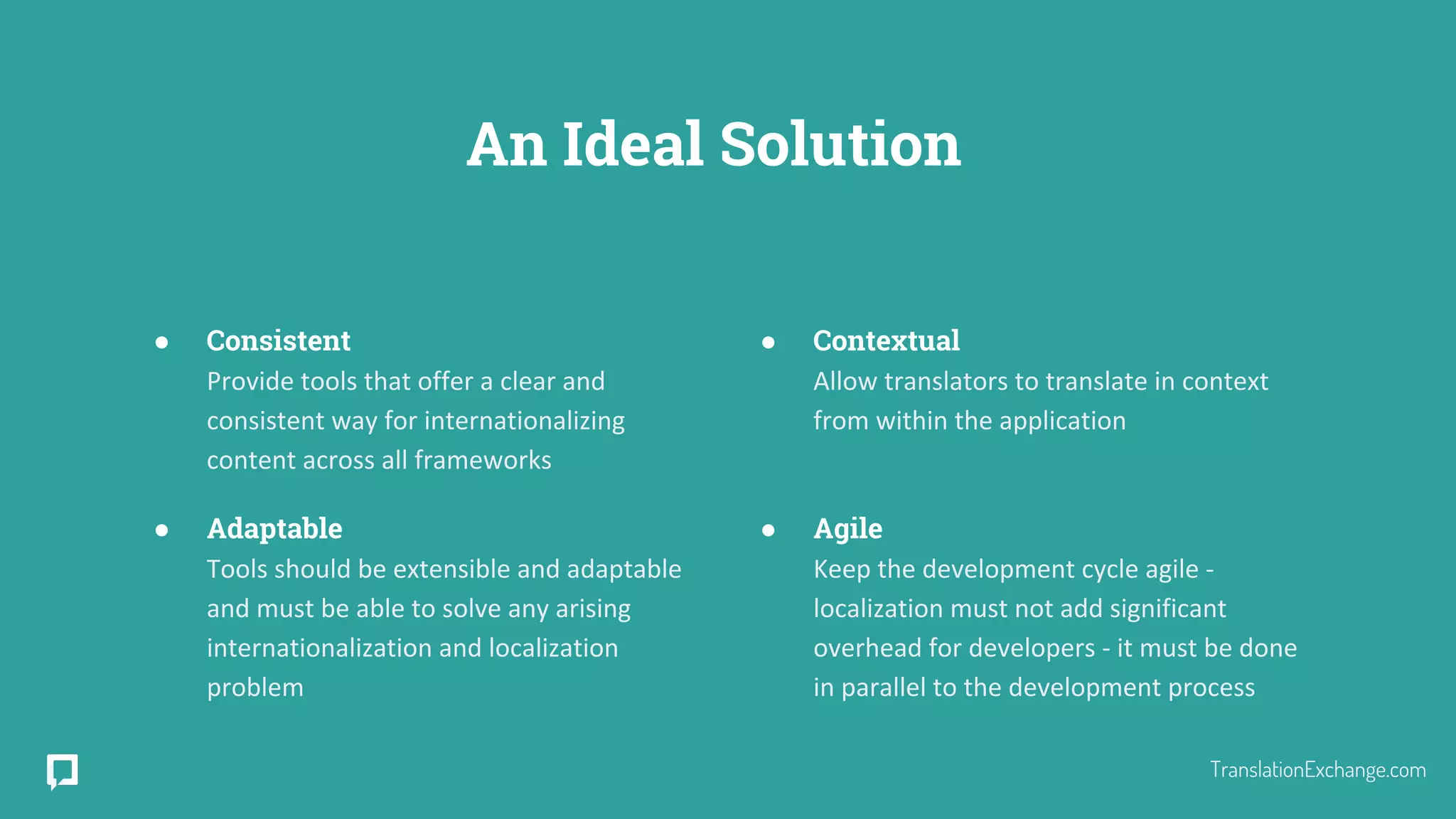 An Ideal Solution

● Consistent
Provide tools that offer a clear and consistent way for internationalizing content across all frameworks

● Adaptable
Tools should be extensible and adaptable and must be able to solve any arising internationalization and localization problem

● Contextual
Allow translators to translate in context from within the application

● Agile
Keep the development cycle agile - localization must not add significant overhead for developers - it must be done in parallel to the development process

TranslationExchange.com